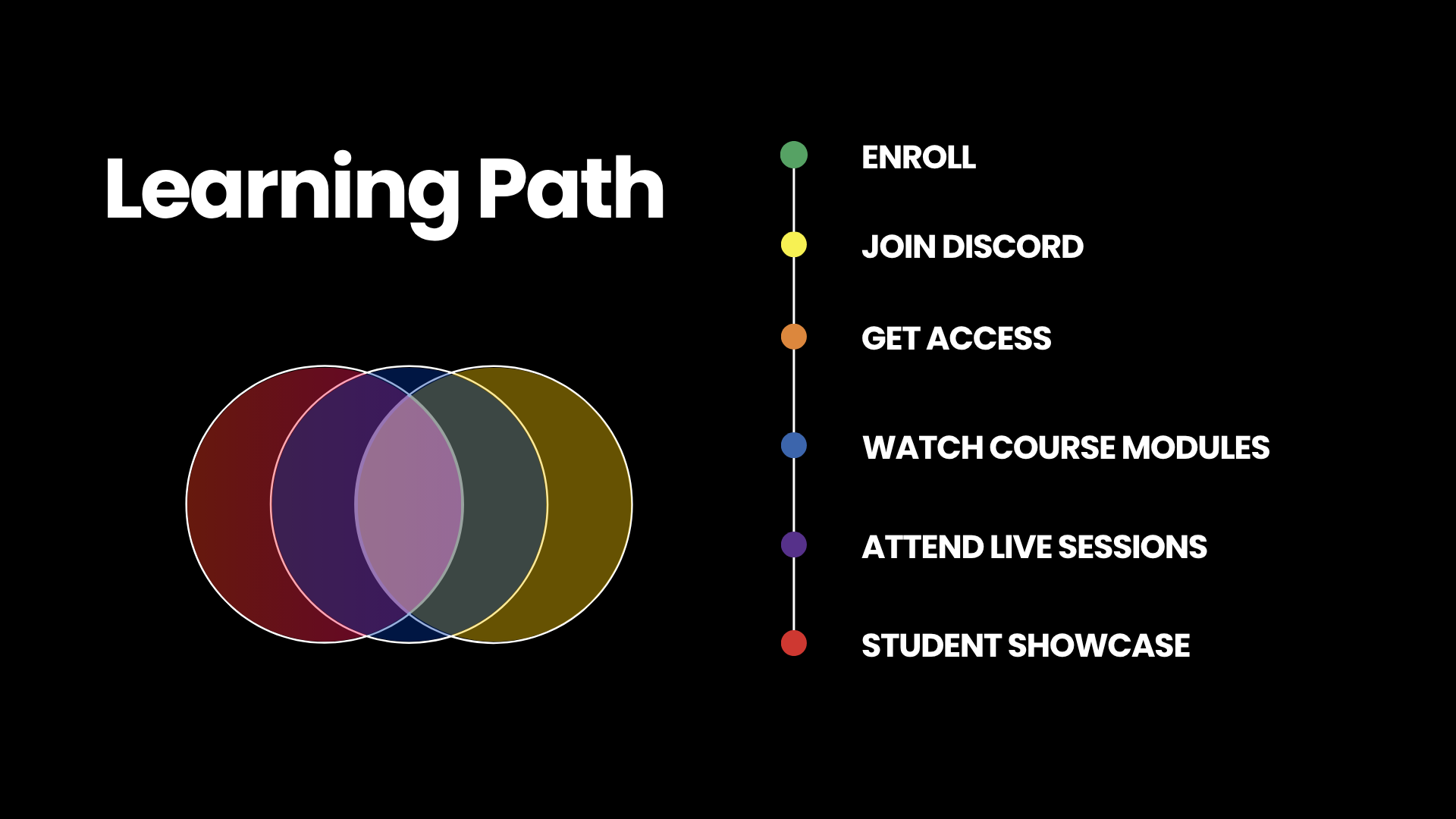 Learning Path

ENROLL

JOIN DISCORD

GET ACCESS

WATCH COURSE MODULES

ATTEND LIVE SESSIONS

STUDENT SHOWCASE